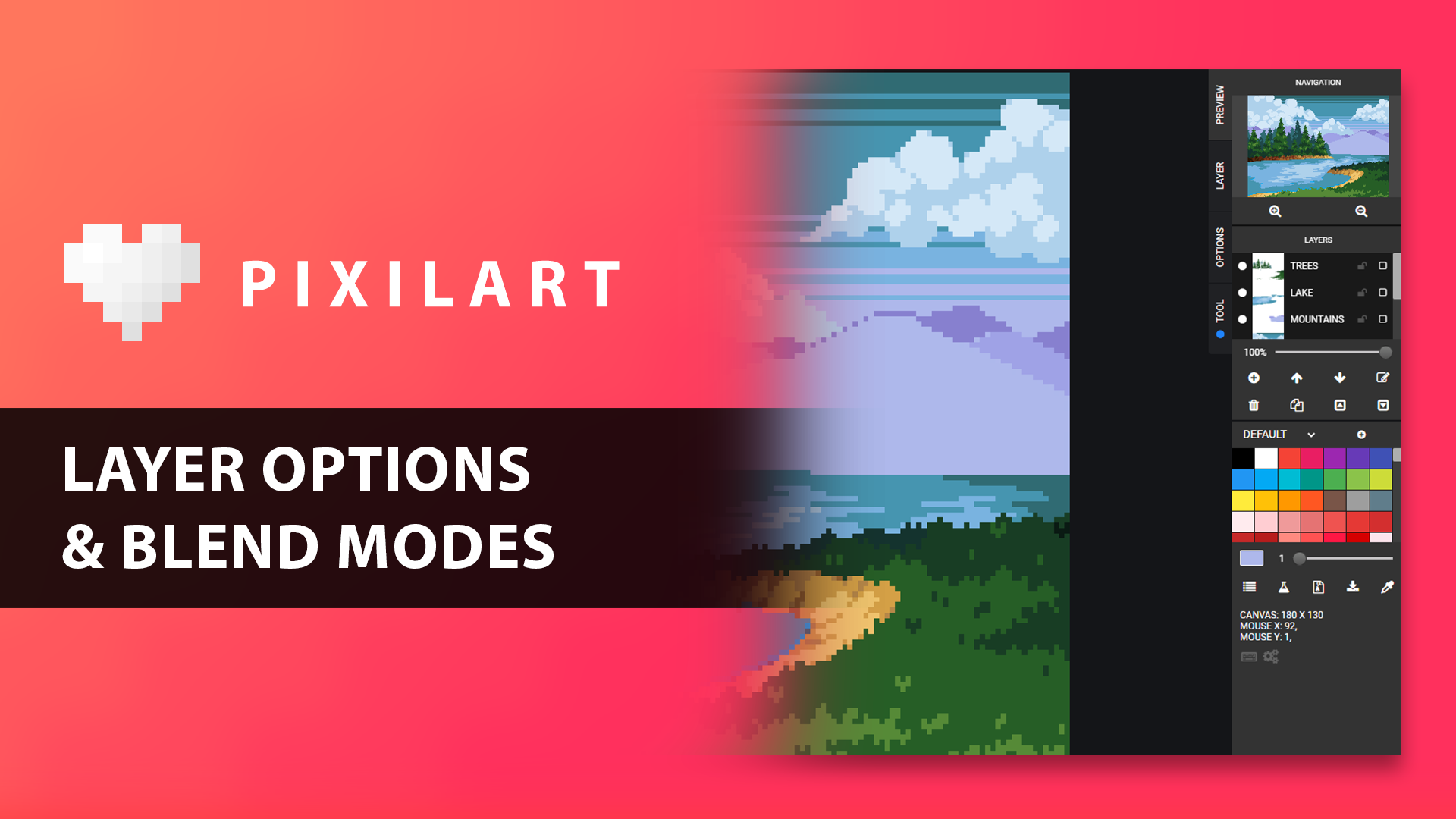 PIXILART

LAYER OPTIONS
& BLEND MODES

PREVIEW
LAYER
OPTIONS
TOOL

NAVIGATION

LAYERS
TREES
LAKE
MOUNTAINS
100%

DEFAULT

1

CANVAS: 180 X 130
MOUSE X: 92,
MOUSE Y: 1,